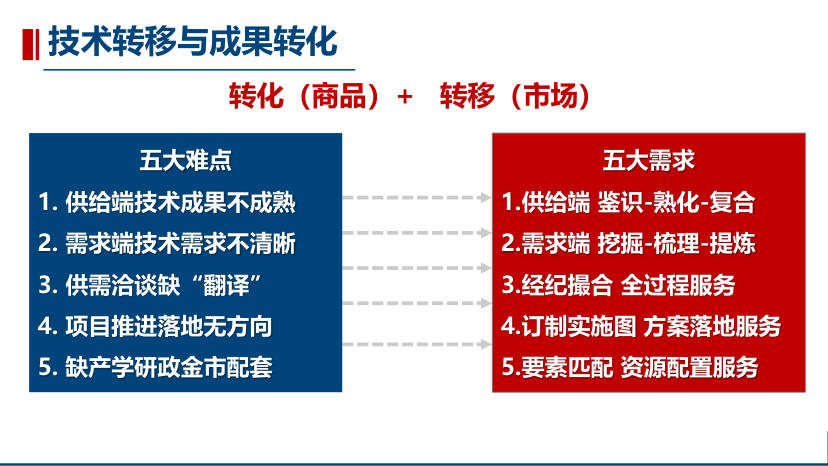 技术转移与成果转化

转化（商品）+ 转移（市场）

五大难点

1.供给端技术成果不成熟

2.需求端技术需求不清晰

3.供需洽谈缺“翻译”

4.项目推进落地无方向

5.缺产学研政金市配套

五大需求

1.供给端 鉴识-熟化-复合

2.需求端 挖掘-梳理-提炼

3.经纪撮合 全过程服务

4.订制实施图 方案落地服务

5.要素匹配 资源配置服务